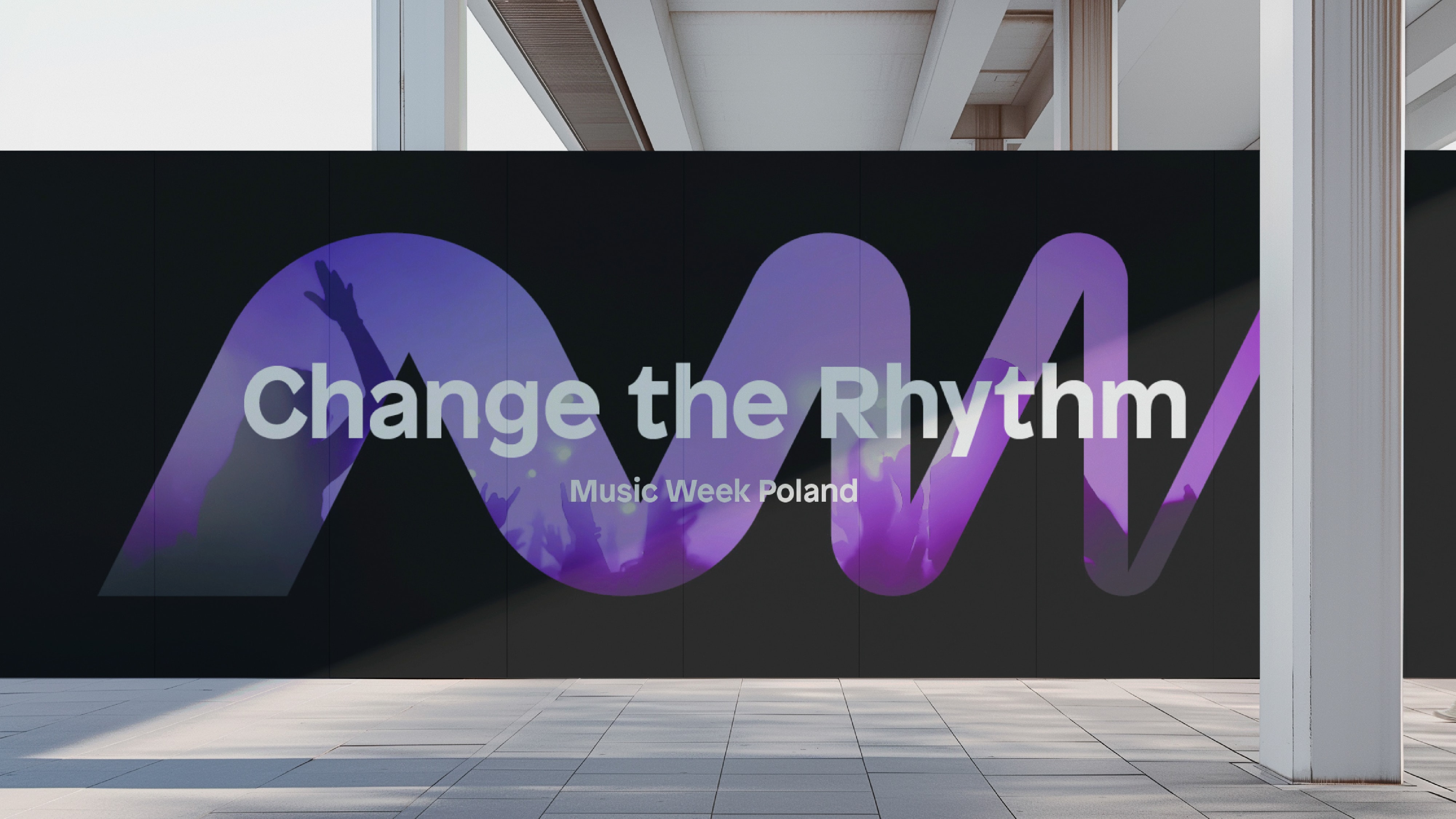 Change the Rhythm

Music Week Poland